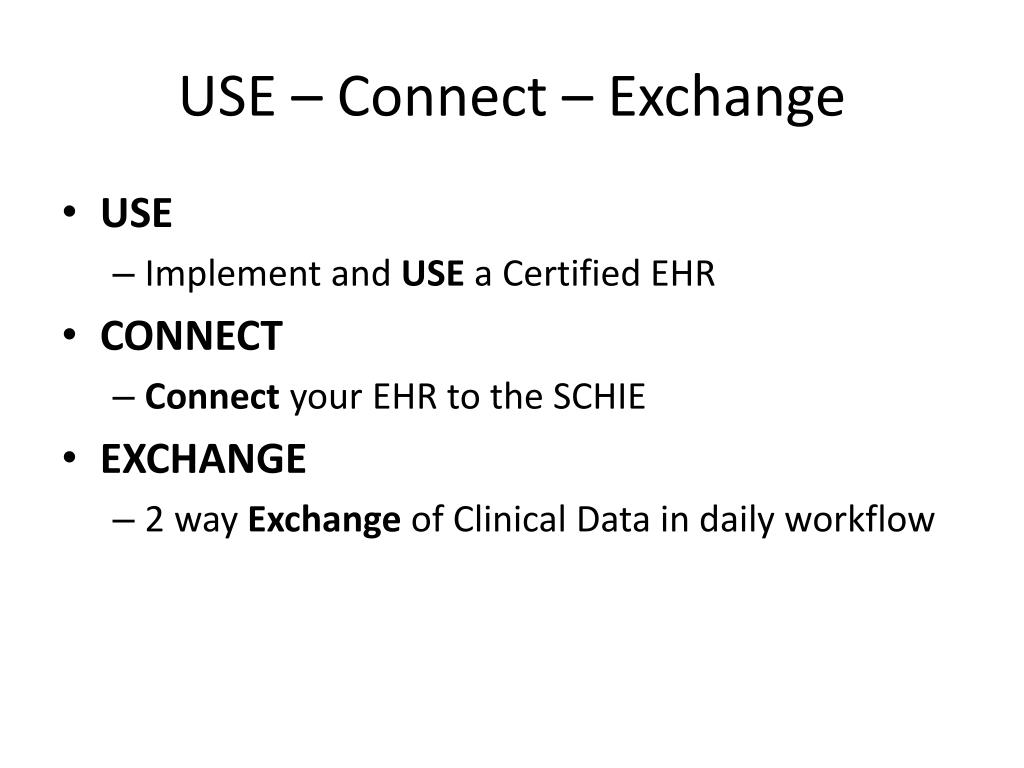 USE – Connect – Exchange

• USE
  – Implement and USE a Certified EHR
• CONNECT
  – Connect your EHR to the SCHIE
• EXCHANGE
  – 2 way Exchange of Clinical Data in daily workflow